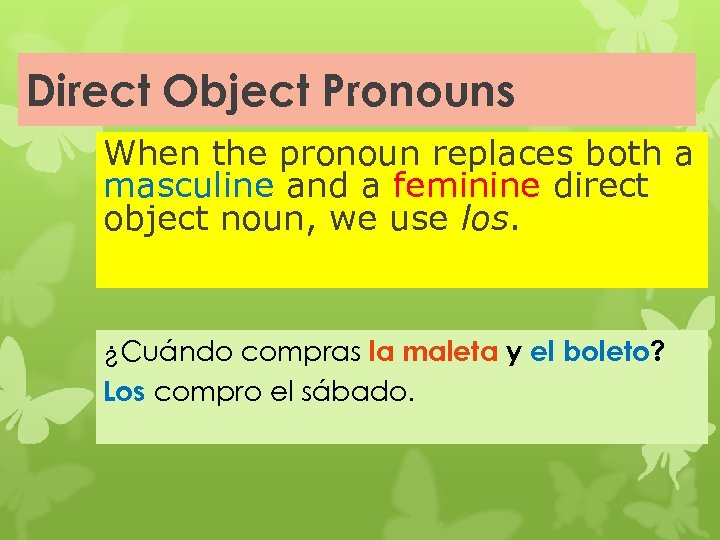 Direct Object Pronouns

When the pronoun replaces both a masculine and a feminine direct object noun, we use los.

¿Cuándo compras la maleta y el boleto?
Los compro el sábado.